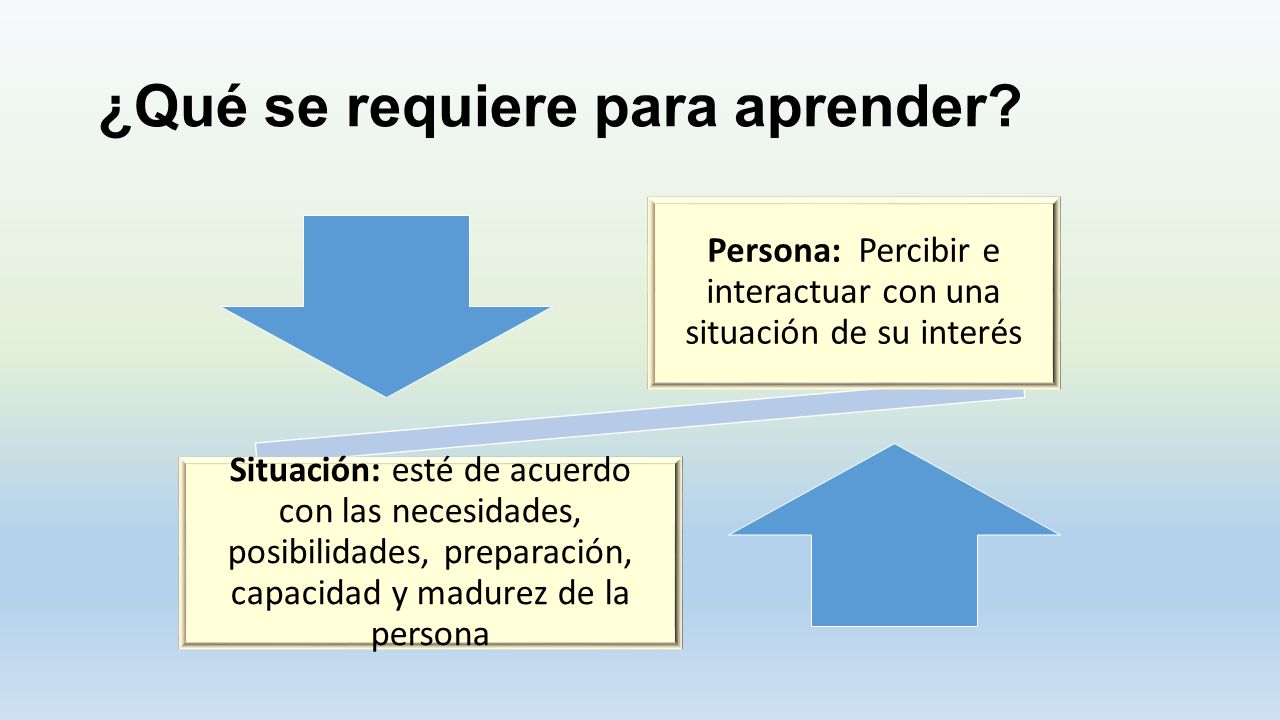 ¿Qué se requiere para aprender?

Persona: Percibir e interactuar con una situación de su interés

Situación: esté de acuerdo con las necesidades, posibilidades, preparación, capacidad y madurez de la persona